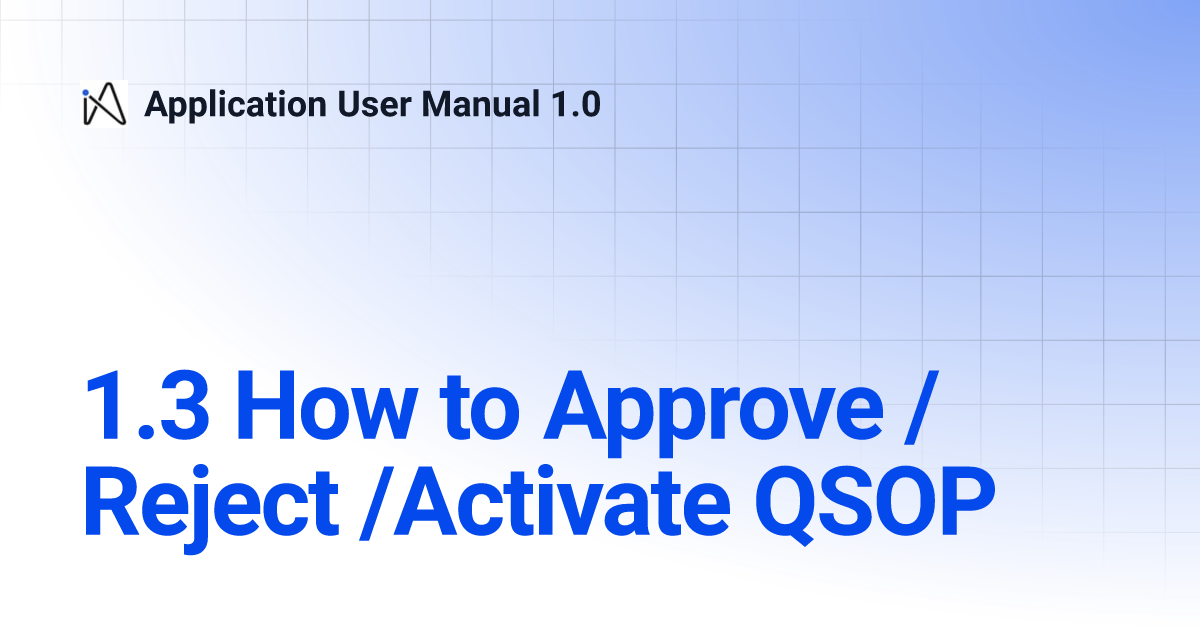 Application User Manual 1.0

1.3 How to Approve / Reject /Activate QSOP